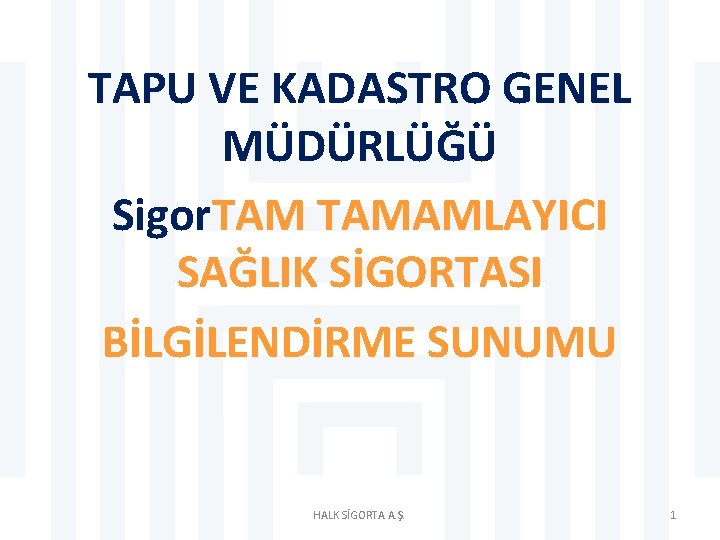 TAPU VE KADASTRO GENEL MÜDÜRLÜĞÜ

SigorTAM TAMAMLAYICI SAĞLIK SİGORTASI

BİLGİLENDİRME SUNUMU

HALK SİGORTA A.Ş.

1